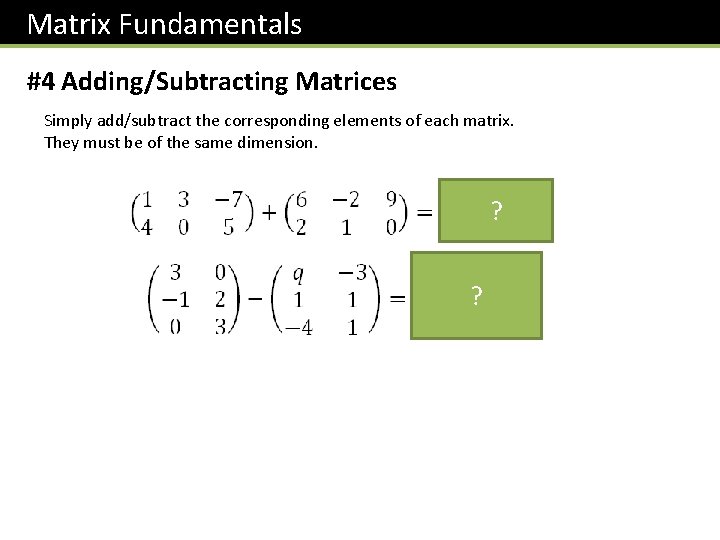 Matrix Fundamentals

#4 Adding/Subtracting Matrices

Simply add/subtract the corresponding elements of each matrix. They must be of the same dimension.

$\begin{pmatrix} 1 & 3 & -7 \\ 4 & 0 & 5 \end{pmatrix} + \begin{pmatrix} 6 & -2 & 9 \\ 2 & 1 & 0 \end{pmatrix} =$ ?

$\begin{pmatrix} 3 & 0 \\ -1 & 2 \\ 0 & 3 \end{pmatrix} - \begin{pmatrix} q & -3 \\ 1 & 1 \\ -4 & 1 \end{pmatrix} =$ ?